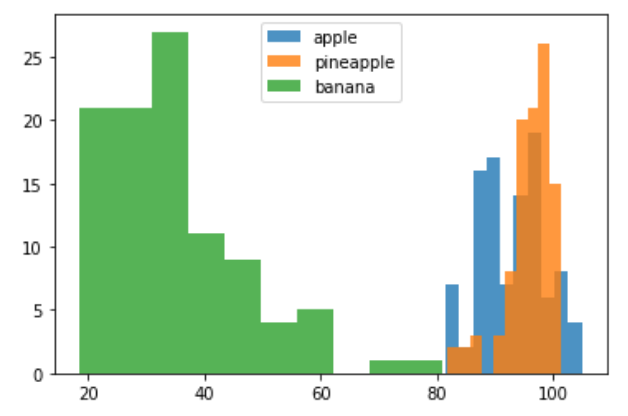 apple
pineapple
banana

25
20
15
10
5
0

20
40
60
80
100